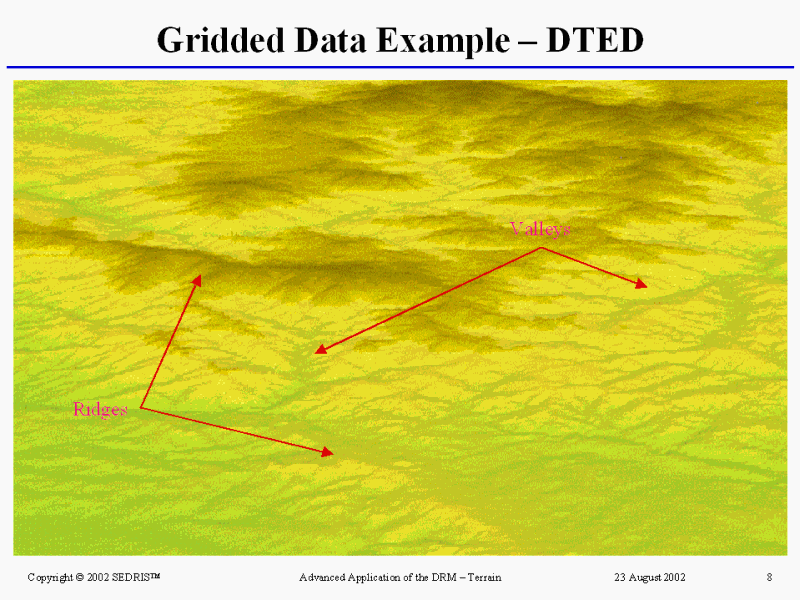 Gridded Data Example – DTED

Valleys

Ridges

Copyright © 2002 SEDRIS™

Advanced Application of the DRM – Terrain

23 August 2002

8